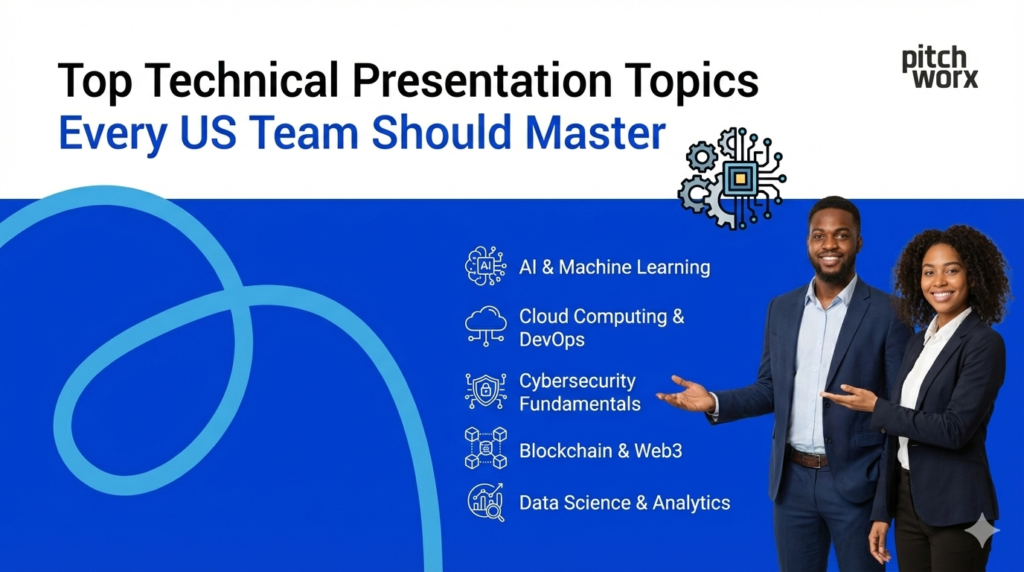 Top Technical Presentation Topics
Every US Team Should Master

pitch worx

AI

AI & Machine Learning

Cloud Computing & DevOps

Cybersecurity Fundamentals

Blockchain & Web3

Data Science & Analytics